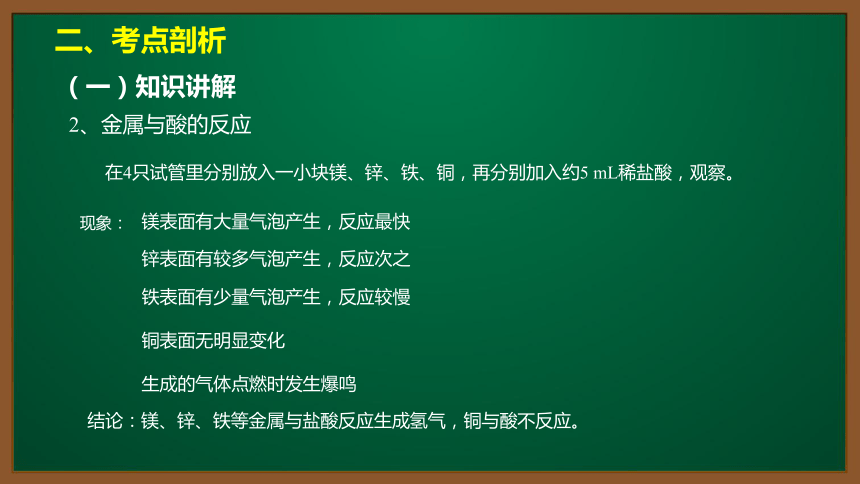 二、考点剖析

（一）知识讲解

2、金属与酸的反应

在4只试管里分别放入一小块镁、锌、铁、铜，再分别加入约5 mL稀盐酸，观察。

现象： 镁表面有大量气泡产生，反应最快

锌表面有较多气泡产生，反应次之

铁表面有少量气泡产生，反应较慢

铜表面无明显变化

生成的气体点燃时发生爆鸣

结论：镁、锌、铁等金属与盐酸反应生成氢气，铜与酸不反应。